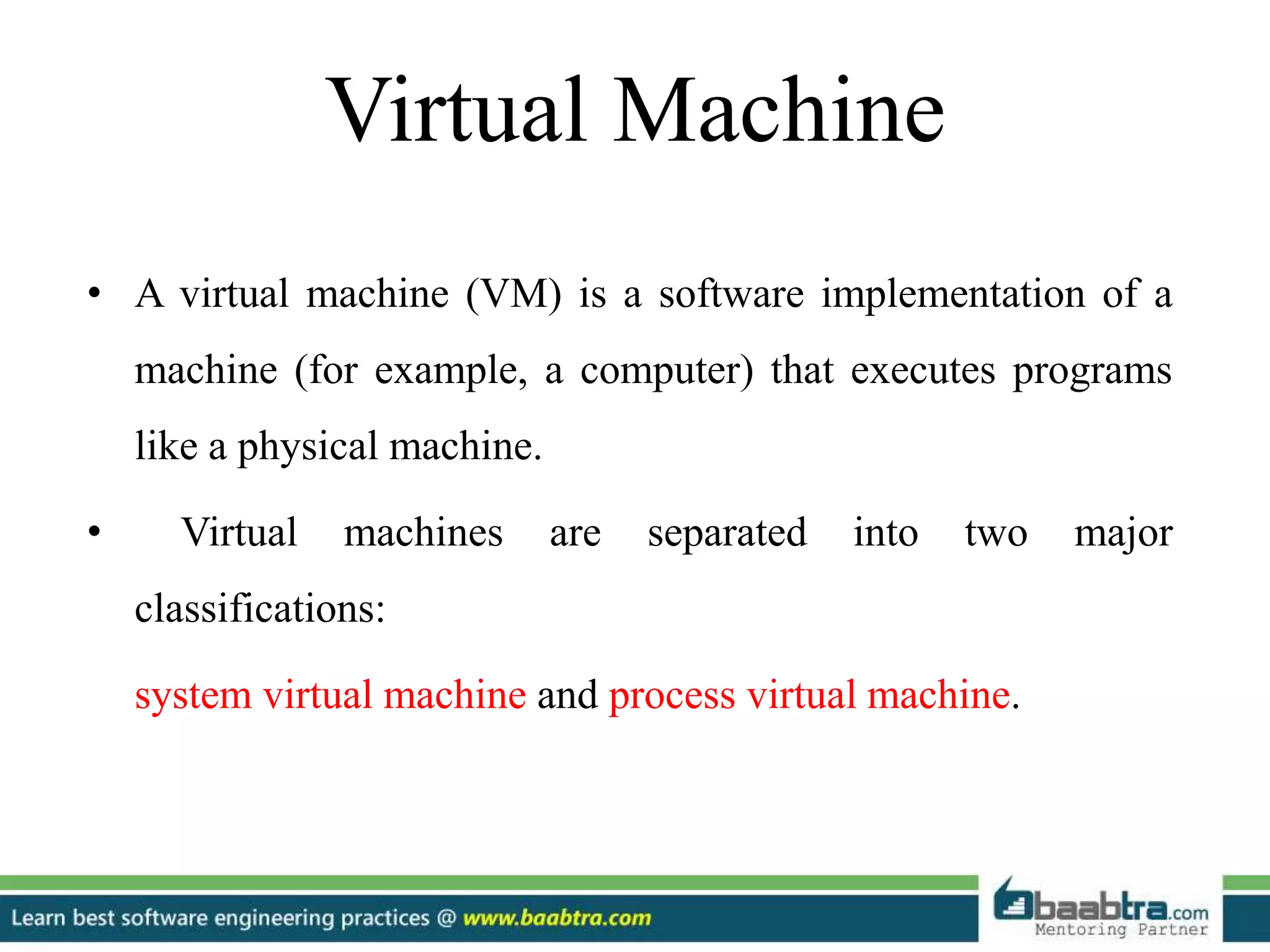 Virtual Machine

• A virtual machine (VM) is a software implementation of a machine (for example, a computer) that executes programs like a physical machine.

• Virtual machines are separated into two major classifications:

system virtual machine and process virtual machine.

Learn best software engineering practices @ www.baabtra.com

baabtra.com
Mentoring Partner